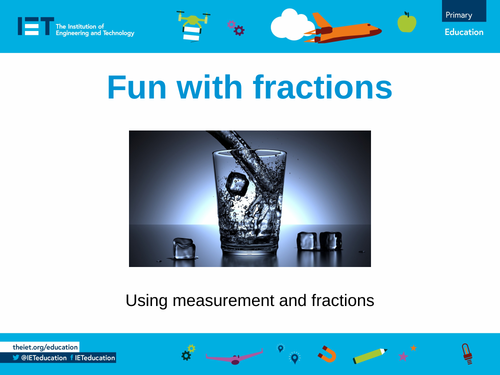 IET The Institution of Engineering and Technology

Primary

Education

Fun with fractions

Using measurement and fractions

theiet.org/education

@IETeducation IETeducation